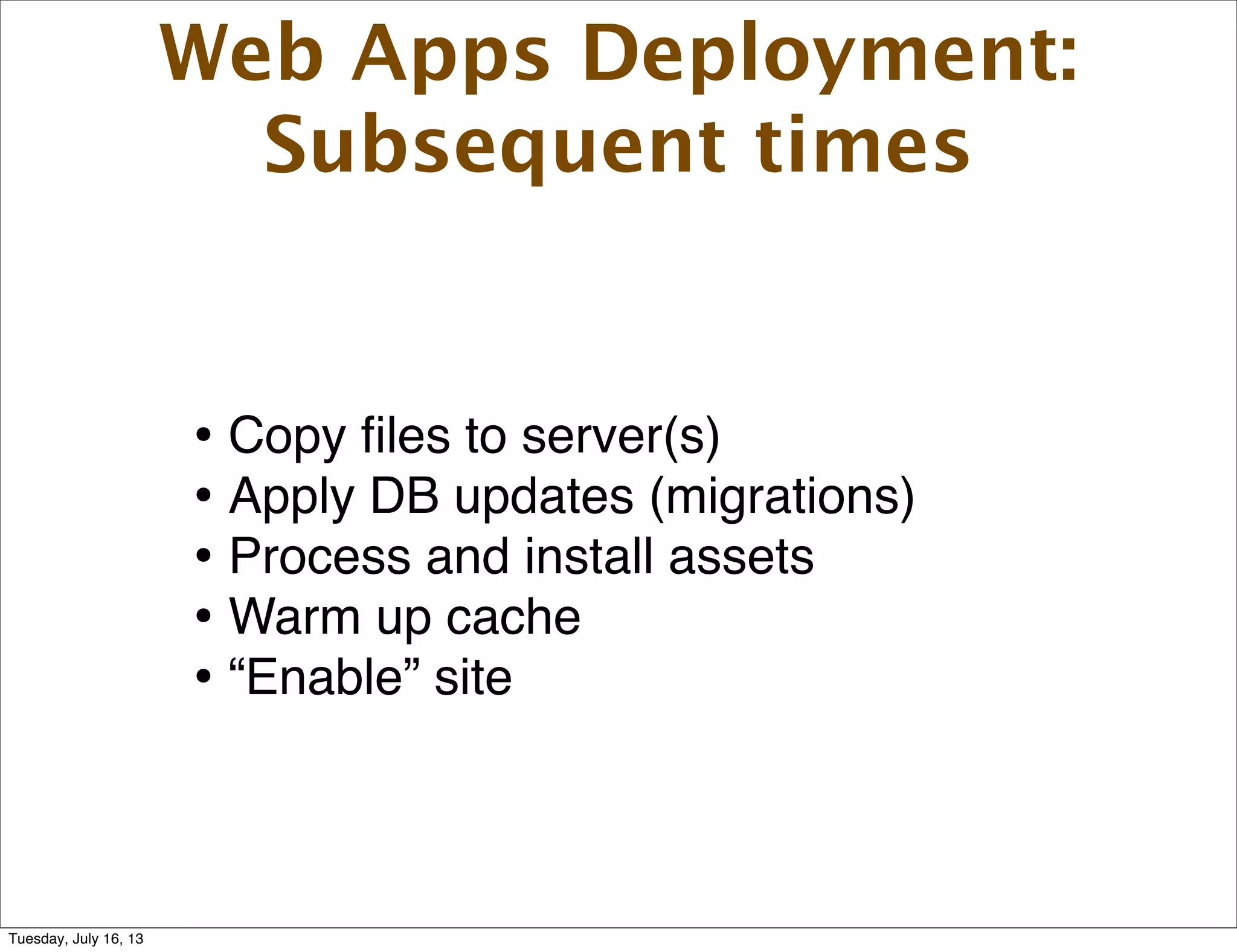 Web Apps Deployment: Subsequent times

• Copy files to server(s)
• Apply DB updates (migrations)
• Process and install assets
• Warm up cache
• “Enable” site

Tuesday, July 16, 13